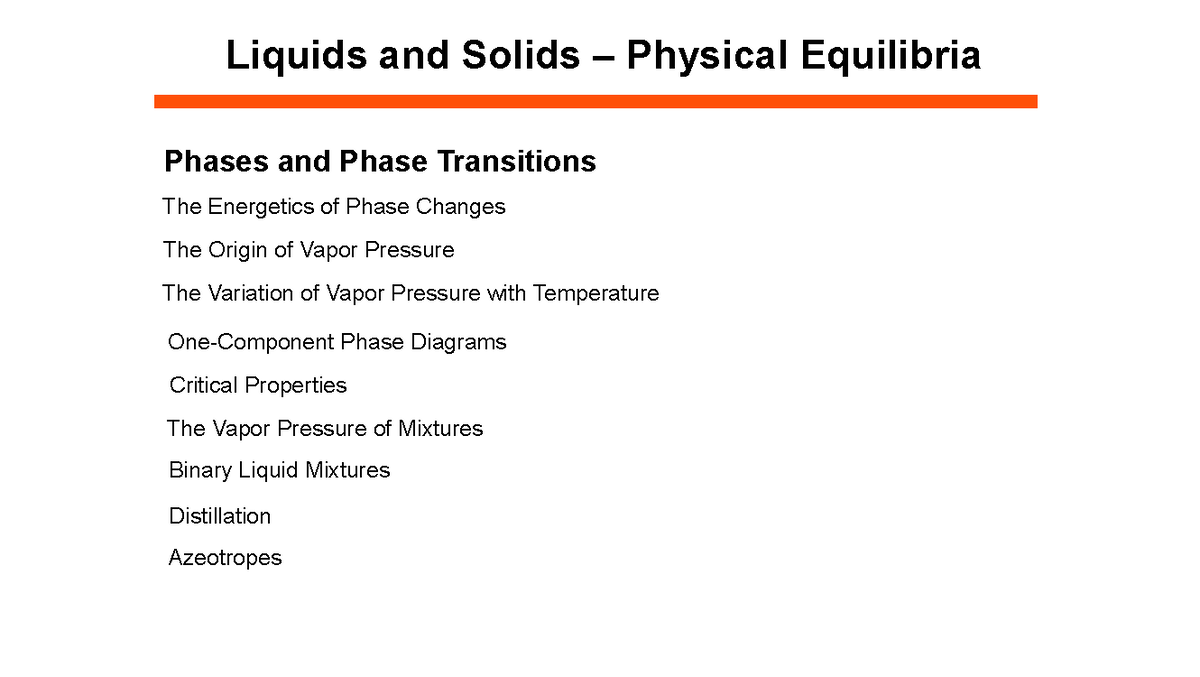 Liquids and Solids – Physical Equilibria

Phases and Phase Transitions

The Energetics of Phase Changes

The Origin of Vapor Pressure

The Variation of Vapor Pressure with Temperature

One-Component Phase Diagrams

Critical Properties

The Vapor Pressure of Mixtures

Binary Liquid Mixtures

Distillation

Azeotropes